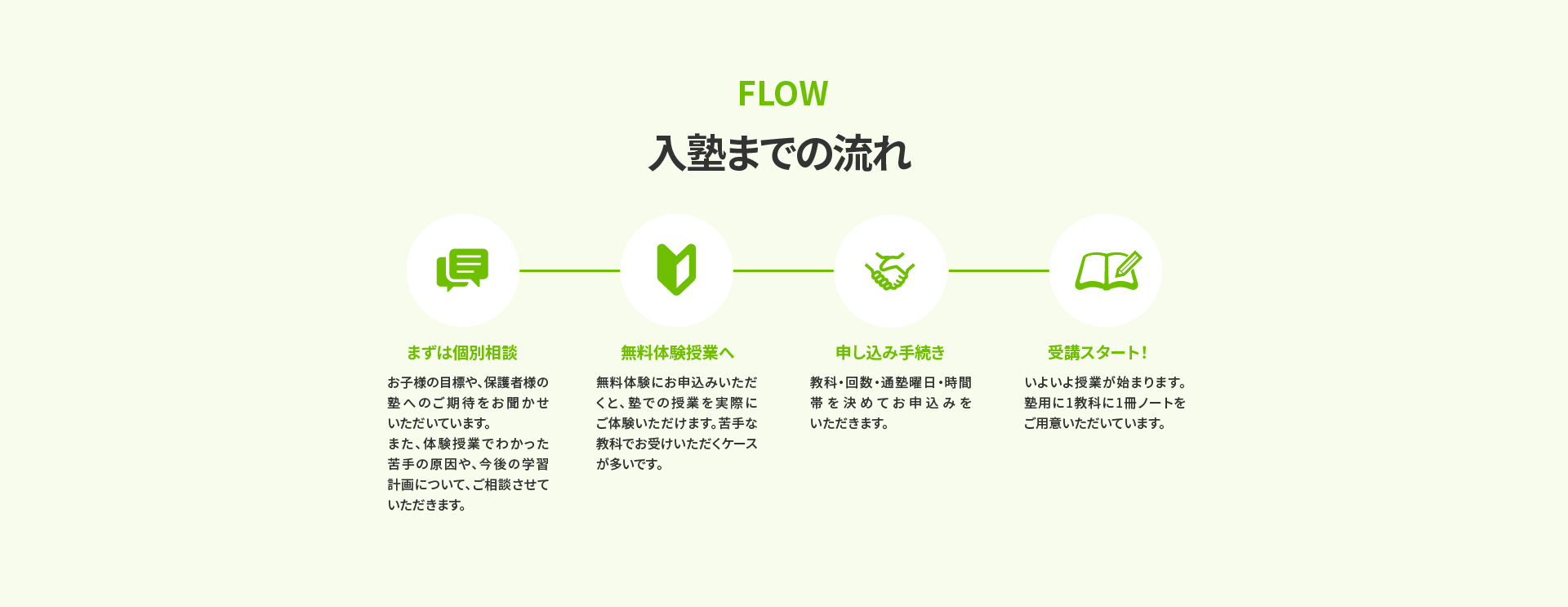 FLOW

入塾までの流れ

まずは個別相談

お子様の目標や、保護者様の塾へのご期待をお聞かせいただいています。
また、体験授業でわかった苦手の原因や、今後の学習計画について、ご相談させていただきます。

無料体験授業へ

無料体験にお申込みいただくと、塾での授業を実際にご体験いただけます。苦手な教科でお受けいただくケースが多いです。

申し込み手続き

教科・回数・通塾曜日・時間帯を決めてお申込みをいただきます。

受講スタート!

いよいよ授業が始まります。塾用に1教科に1冊ノートをご用意いただいています。